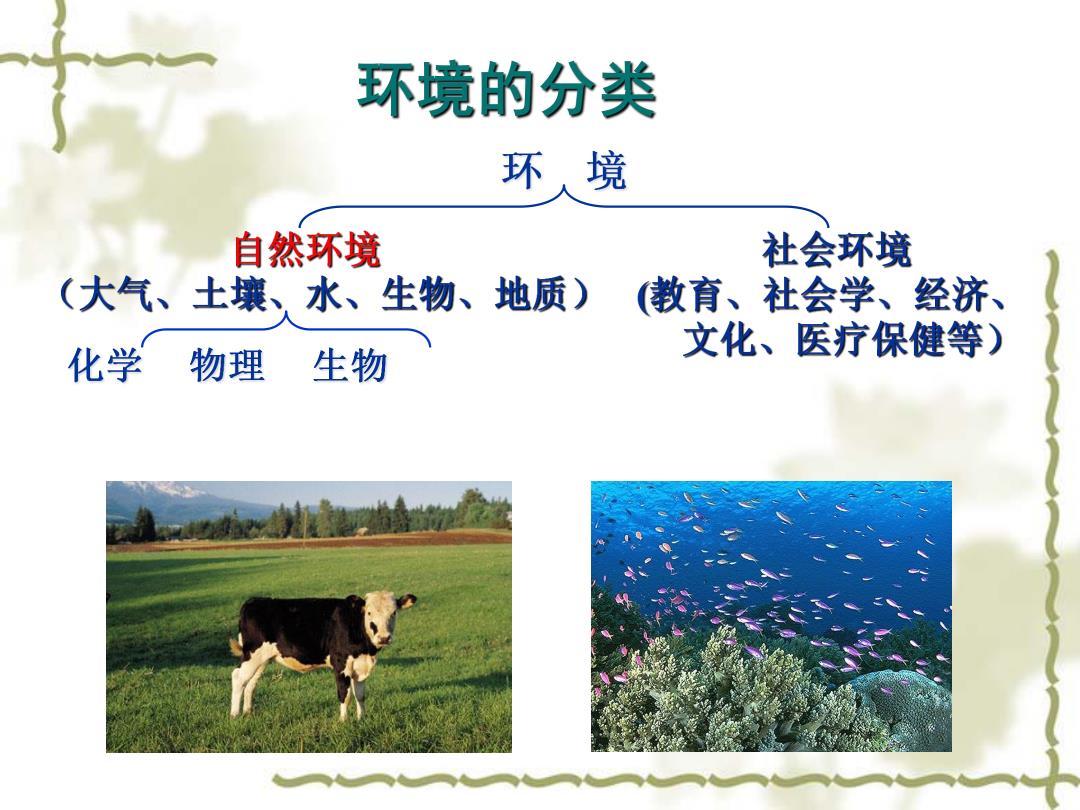 环境的分类

环 境

自然环境
（大气、土壤、水、生物、地质）

化学 物理 生物

社会环境
(教育、社会学、经济、文化、医疗保健等）